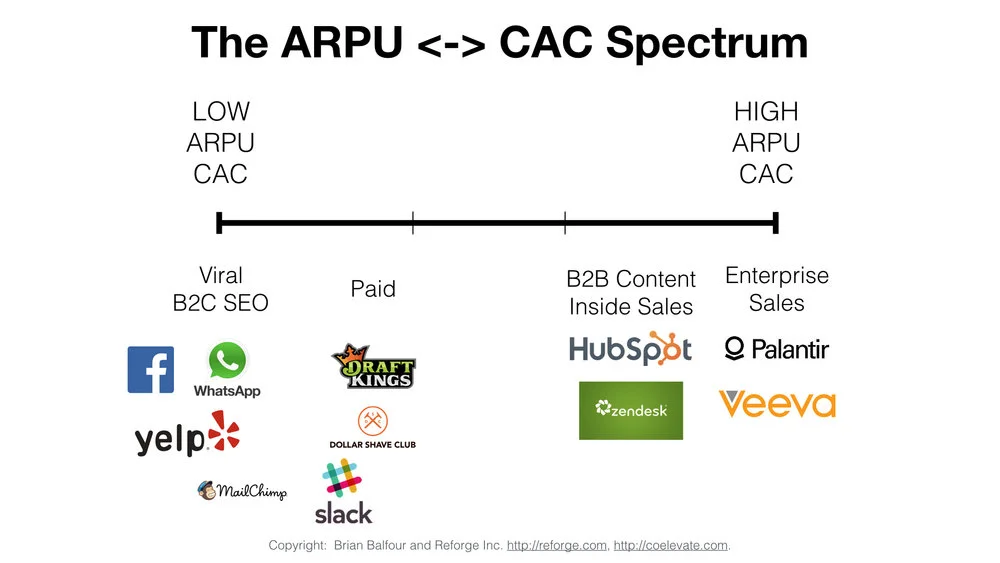 The ARPU <-> CAC Spectrum

LOW
ARPU
CAC

HIGH
ARPU
CAC

Viral
B2C SEO

Paid

B2B Content
Inside Sales

Enterprise
Sales

f

WhatsApp

yelp

MailChimp

DRAFT KINGS

DOLLAR SHAVE CLUB

slack

HubSpot

zendesk

Palantir

Veeva

Copyright: Brian Balfour and Reforge Inc. http://reforge.com, http://coelevate.com.